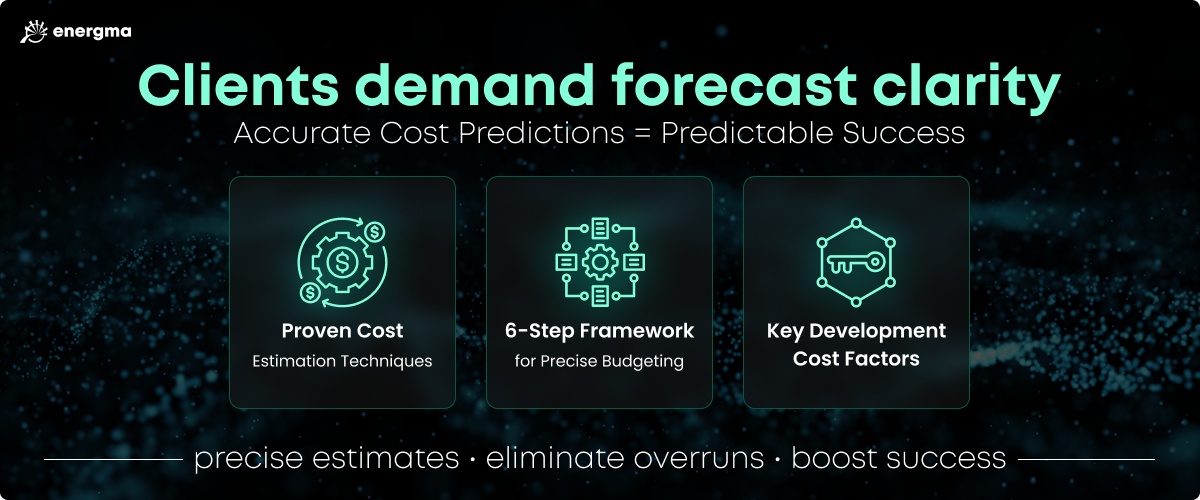 energma

Clients demand forecast clarity

Accurate Cost Predictions = Predictable Success

Proven Cost
Estimation Techniques

6-Step Framework
for Precise Budgeting

Key Development
Cost Factors

precise estimates · eliminate overruns · boost success